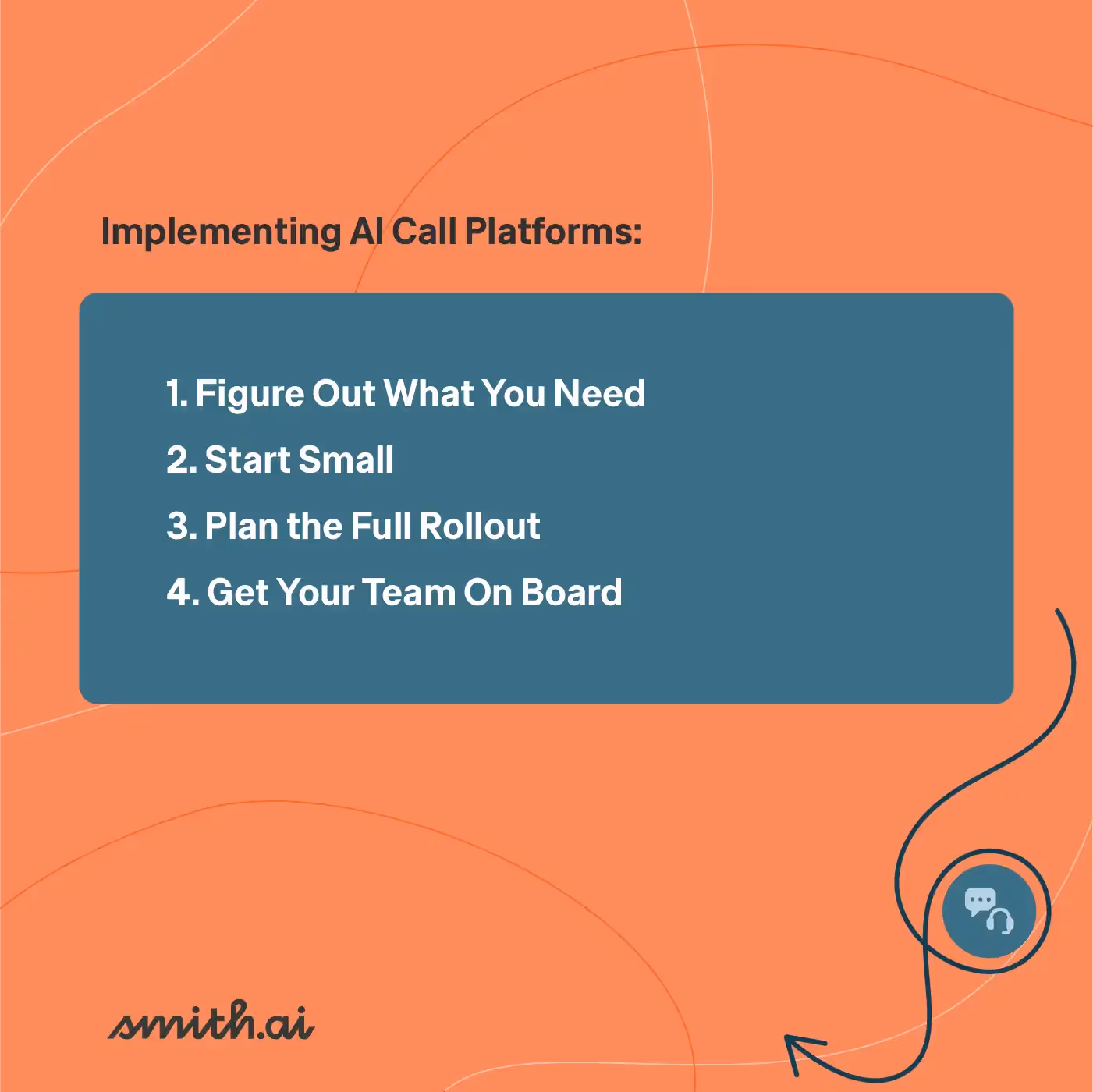 Implementing AI Call Platforms:

1. Figure Out What You Need
2. Start Small
3. Plan the Full Rollout
4. Get Your Team On Board

smith.ai